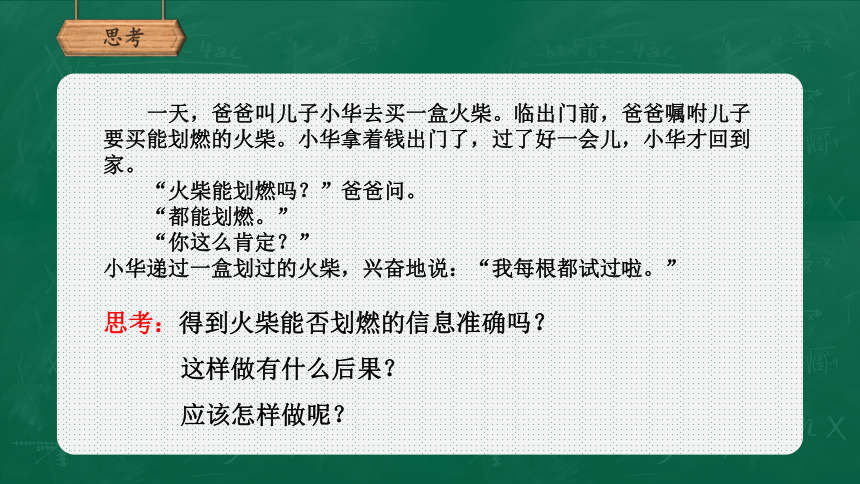 思考

一天，爸爸叫儿子小华去买一盒火柴。临出门前，爸爸嘱咐儿子要买能划燃的火柴。小华拿着钱出门了，过了好一会儿，小华才回到家。

“火柴能划燃吗？”爸爸问。

“都能划燃。”

“你这么肯定？”

小华递过一盒划过的火柴，兴奋地说：“我每根都试过啦。”

思考：得到火柴能否划燃的信息准确吗？

这样做有什么后果？

应该怎样做呢？